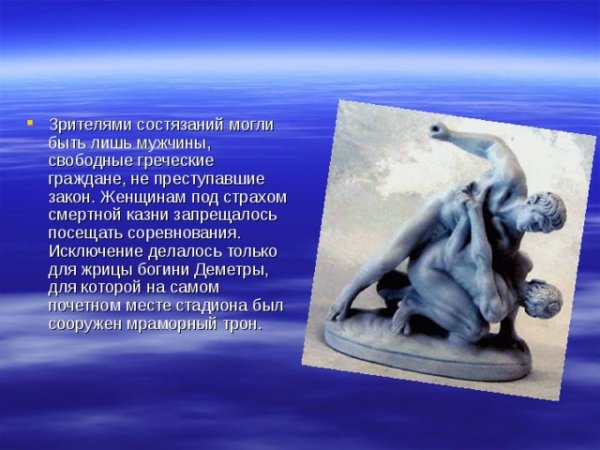 Зрителями состязаний могли быть лишь мужчины, свободные греческие граждане, не преступавшие закон. Женщинам под страхом смертной казни запрещалось посещать соревнования. Исключение делалось только для жрицы богини Деметры, для которой на самом почетном месте стадиона был сооружен мраморный трон.